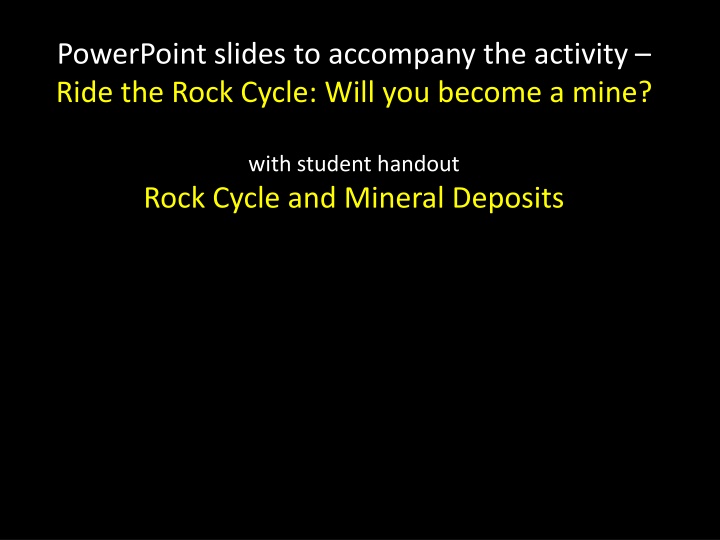 PowerPoint slides to accompany the activity –
Ride the Rock Cycle: Will you become a mine?

with student handout
Rock Cycle and Mineral Deposits